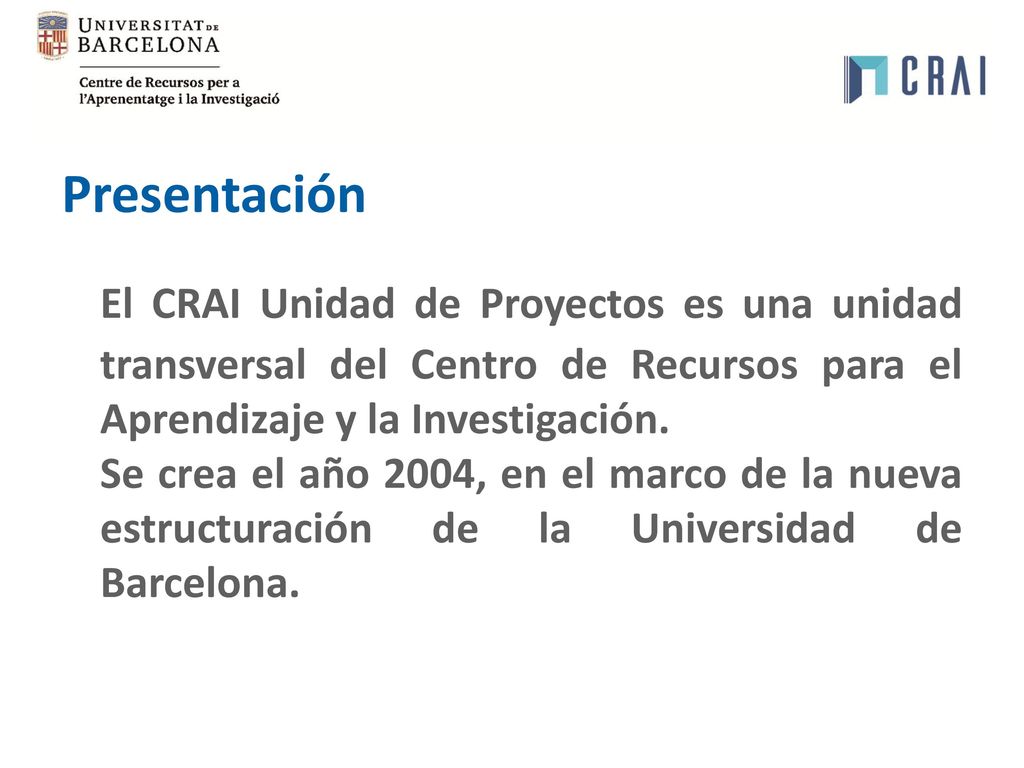 UNIVERSITAT DE BARCELONA

Centre de Recursos per a l'Aprenentatge i la Investigació

CRAI

Presentación

El CRAI Unidad de Proyectos es una unidad transversal del Centro de Recursos para el Aprendizaje y la Investigación.
Se crea el año 2004, en el marco de la nueva estructuración de la Universidad de Barcelona.